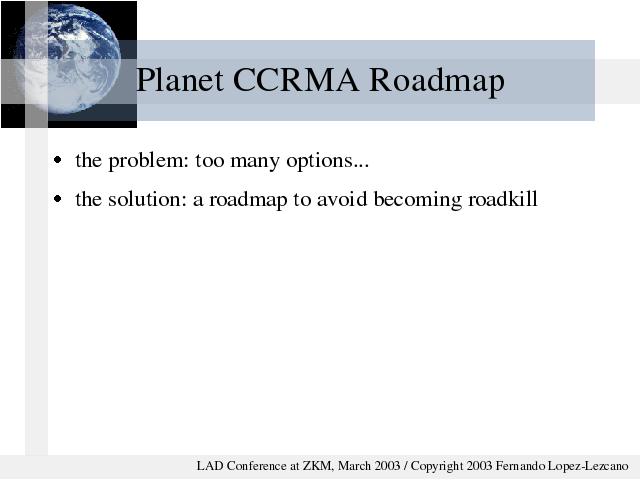 Planet CCRMA Roadmap

• the problem: too many options...

• the solution: a roadmap to avoid becoming roadkill

LAD Conference at ZKM, March 2003 / Copyright 2003 Fernando Lopez-Lezcano